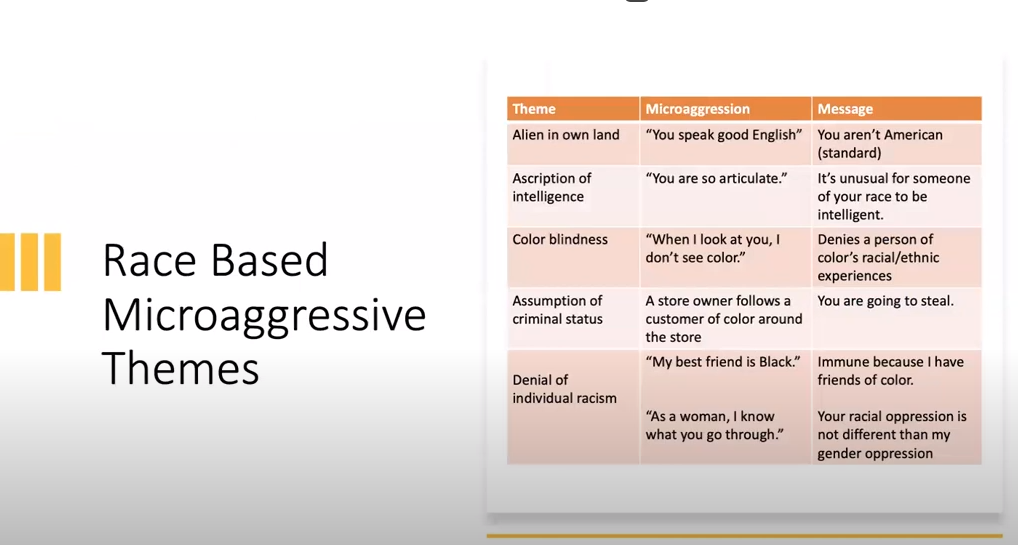 Race Based Microaggressive Themes

| Theme | Microaggression | Message |
|---|---|---|
| Alien in own land | "You speak good English" | You aren't American (standard) |
| Ascription of intelligence | "You are so articulate." | It's unusual for someone of your race to be intelligent. |
| Color blindness | "When I look at you, I don't see color." | Denies a person of color's racial/ethnic experiences |
| Assumption of criminal status | A store owner follows a customer of color around the store | You are going to steal. |
| Denial of individual racism | "My best friend is Black." "As a woman, I know what you go through." | Immune because I have friends of color. Your racial oppression is not different than my gender oppression |